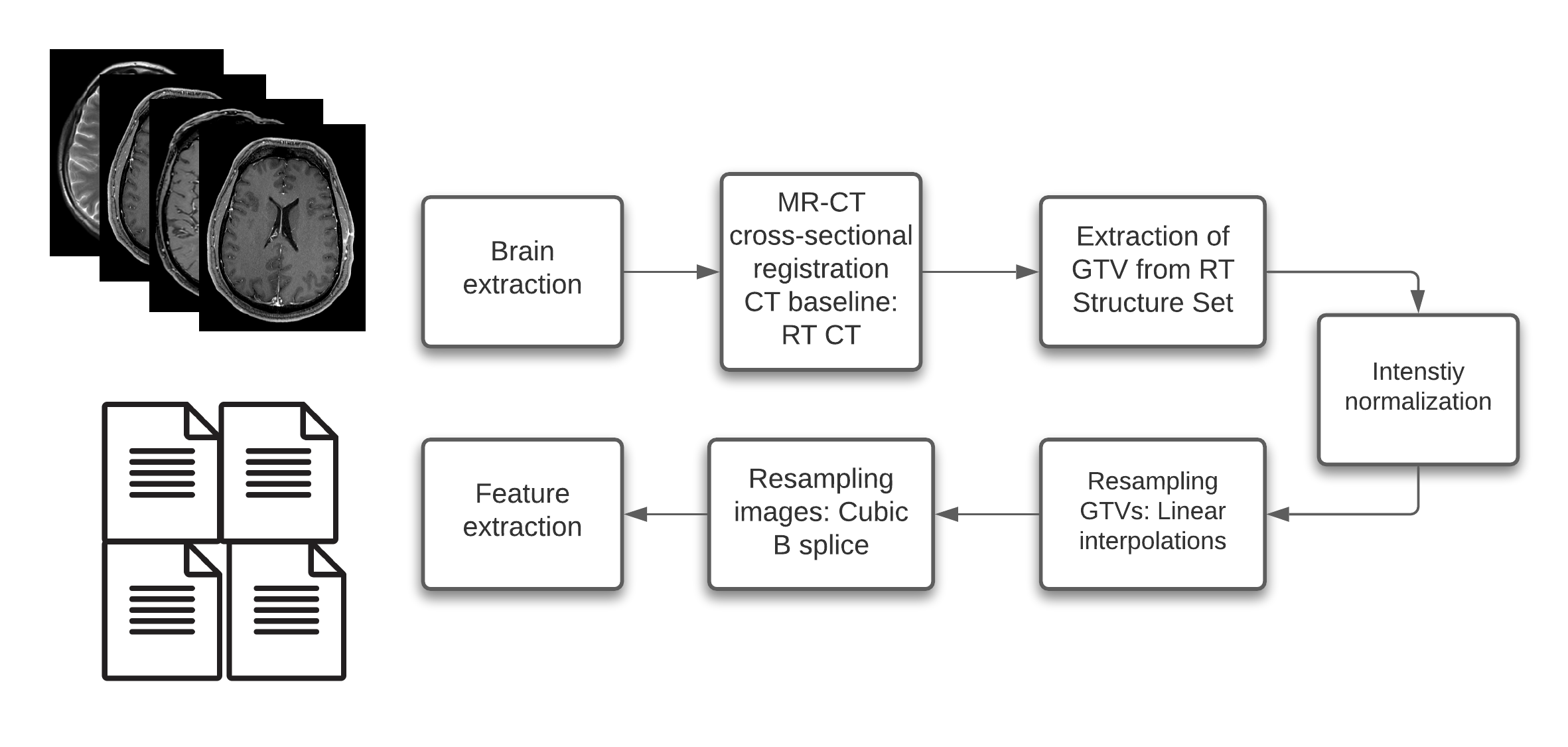 Brain extraction

MR-CT cross-sectional registration CT baseline: RT CT

Extraction of GTV from RT Structure Set

Intenstiy normalization

Resampling GTVs: Linear interpolations

Resampling images: Cubic B splice

Feature extraction